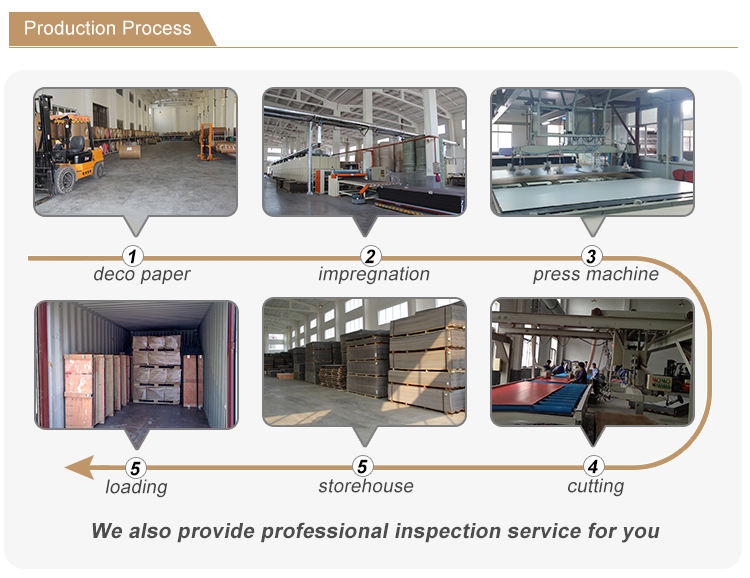 Production Process

1
deco paper

2
impregnation

3
press machine

5
loading

5
storehouse

4
cutting

We also provide professional inspection service for you